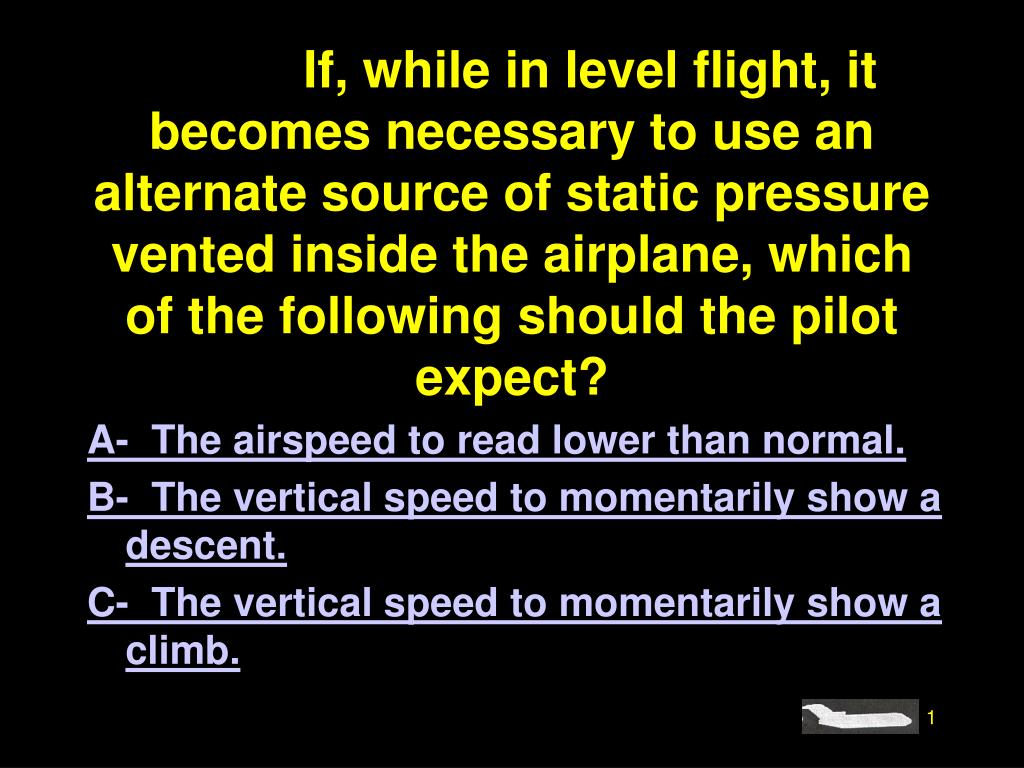 If, while in level flight, it becomes necessary to use an alternate source of static pressure vented inside the airplane, which of the following should the pilot expect?

A- The airspeed to read lower than normal.

B- The vertical speed to momentarily show a descent.

C- The vertical speed to momentarily show a climb.

1